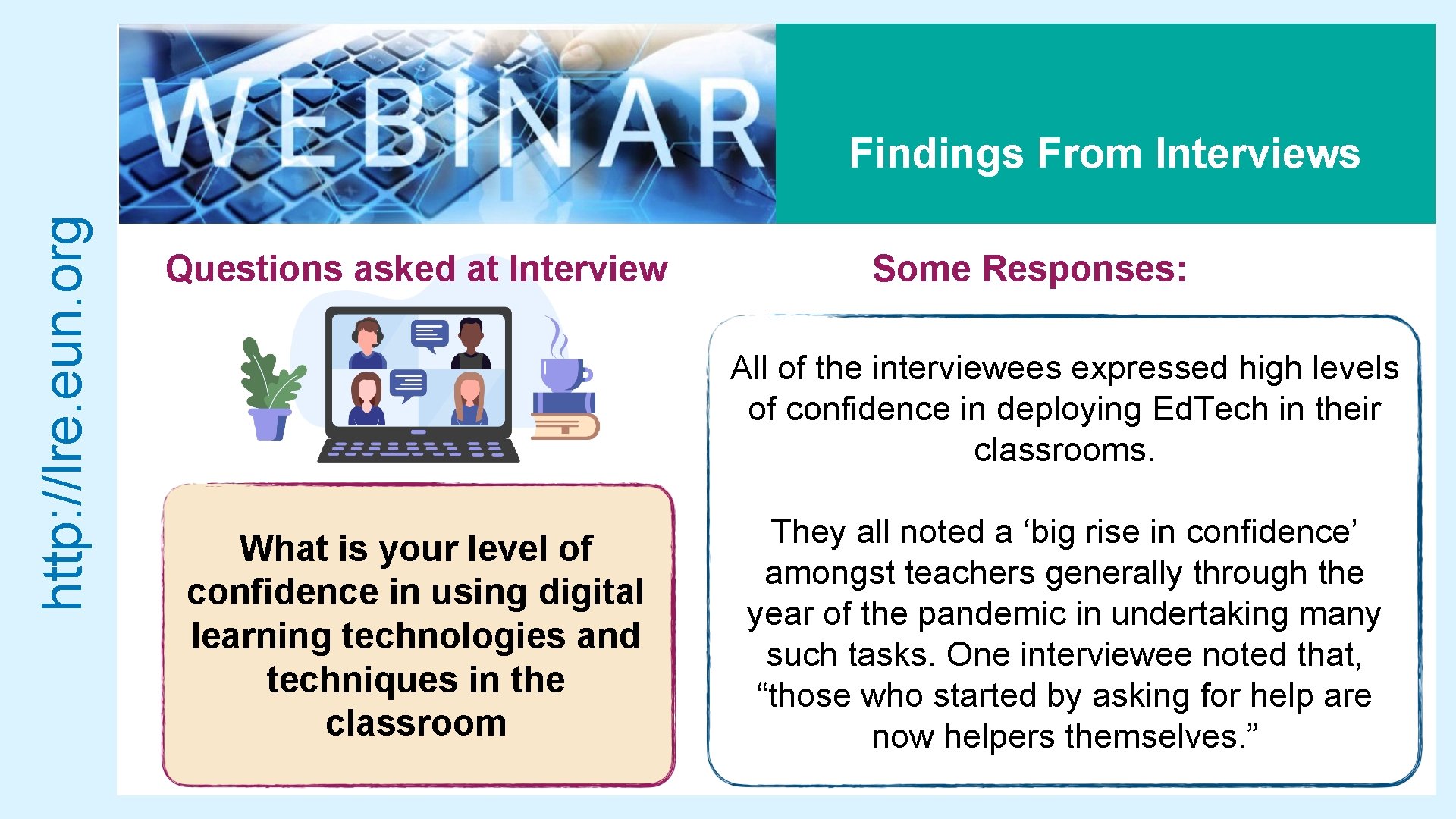 http://lre.eun.org

WEBINAR

Findings From Interviews

Questions asked at Interview

What is your level of confidence in using digital learning technologies and techniques in the classroom

Some Responses:

All of the interviewees expressed high levels of confidence in deploying EdTech in their classrooms.

They all noted a ‘big rise in confidence’ amongst teachers generally through the year of the pandemic in undertaking many such tasks. One interviewee noted that, “those who started by asking for help are now helpers themselves.”